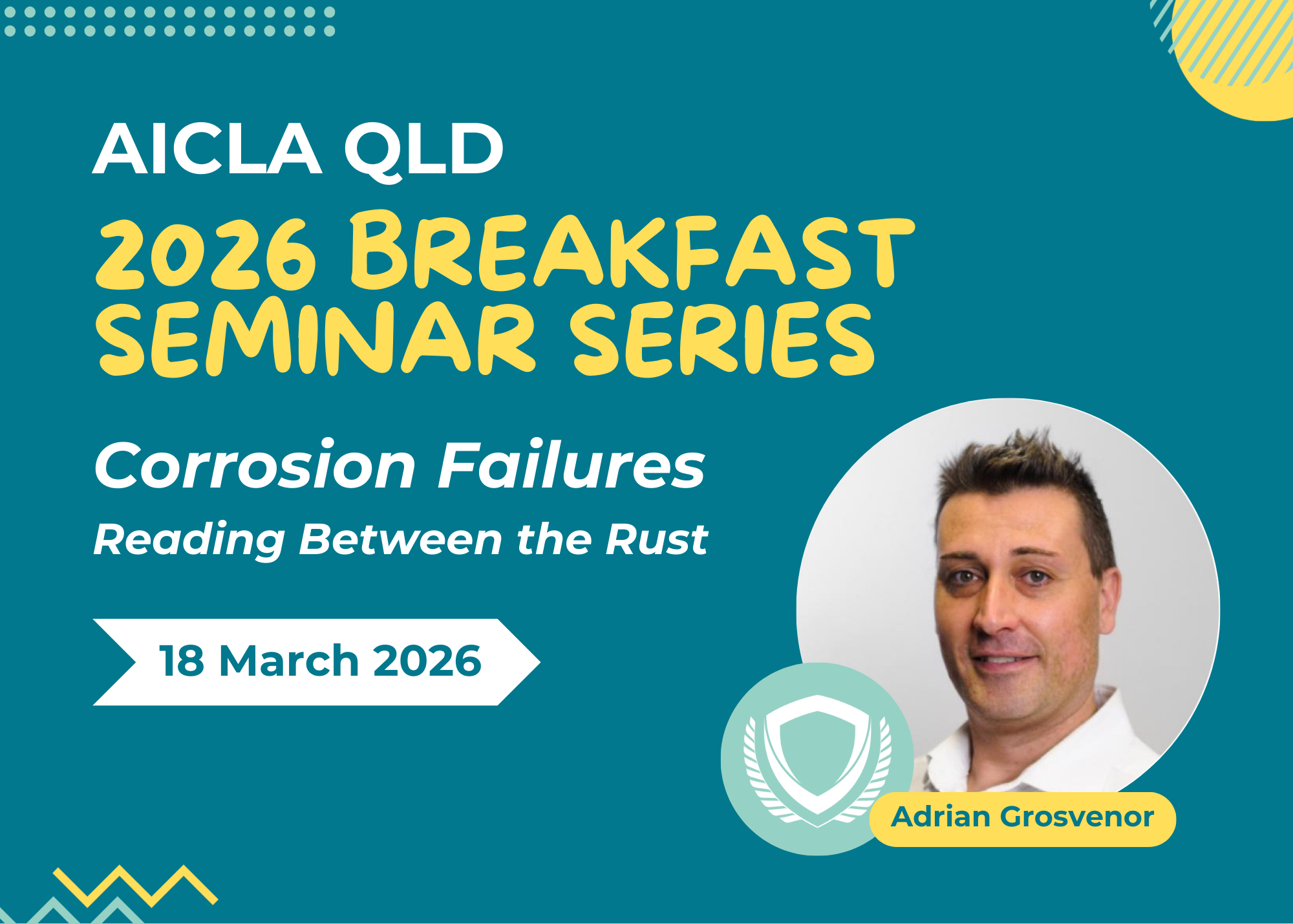 AICLA QLD
2026 BREAKFAST SEMINAR SERIES

Corrosion Failures
Reading Between the Rust

18 March 2026

Adrian Grosvenor